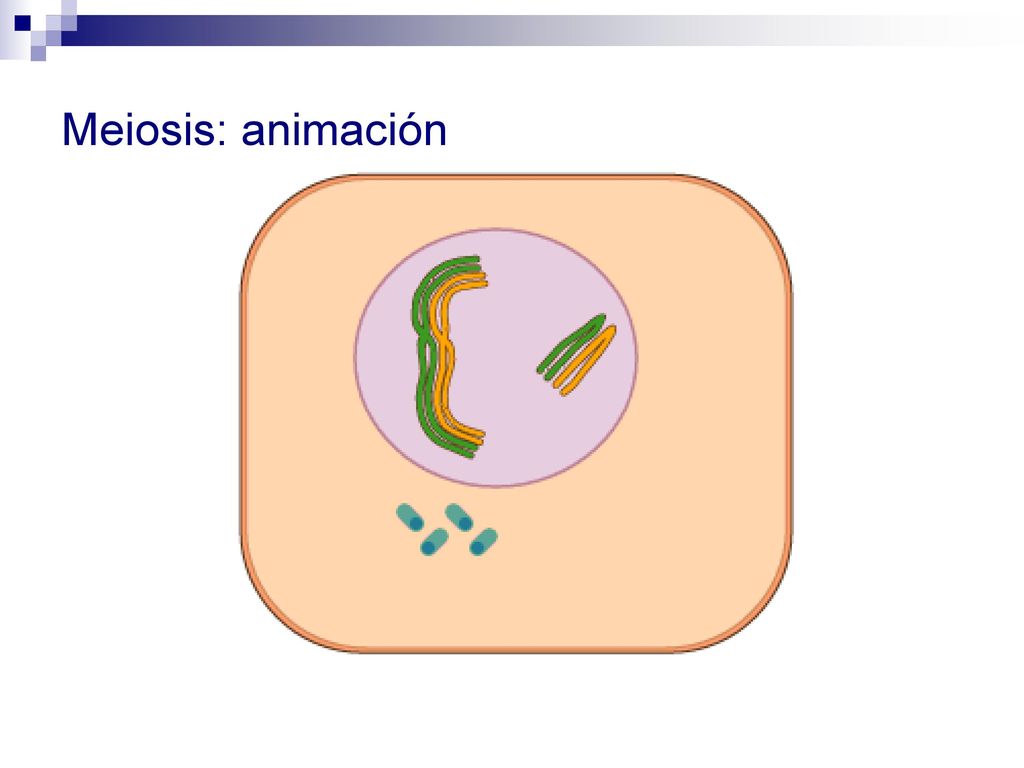 Meiosis: animación